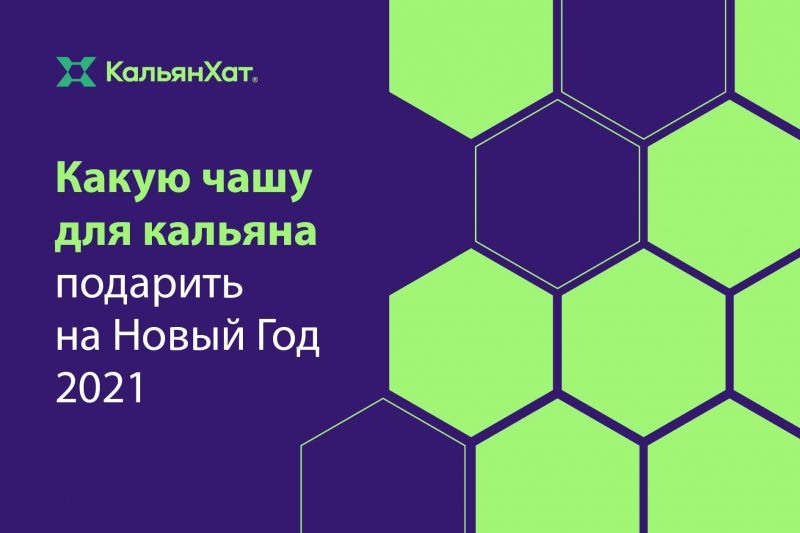 КальянХат®

Какую чашу для кальяна подарить на Новый Год 2021